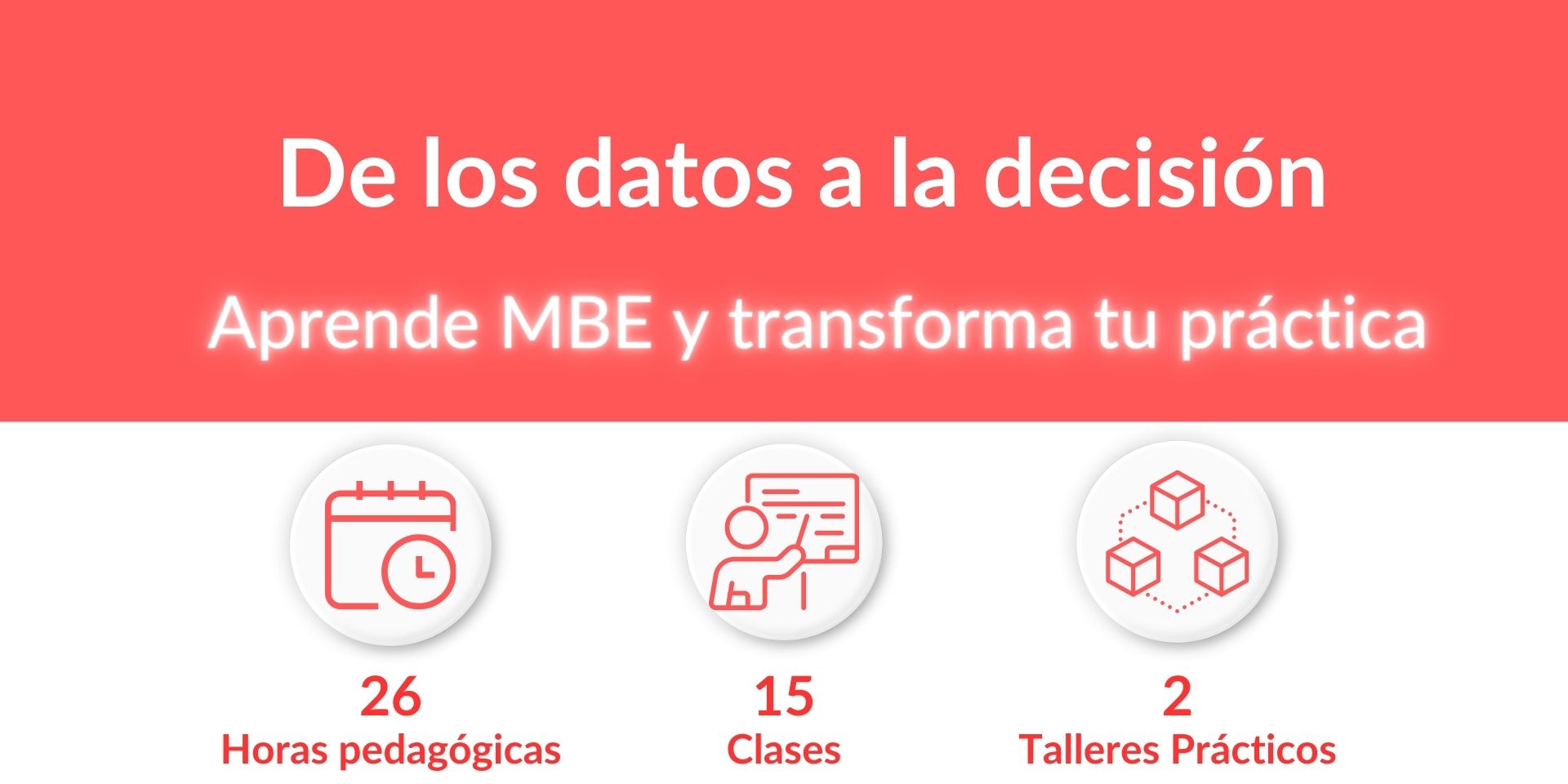 De los datos a la decisión

Aprende MBE y transforma tu práctica

26
Horas pedagógicas

15
Clases

2
Talleres Prácticos